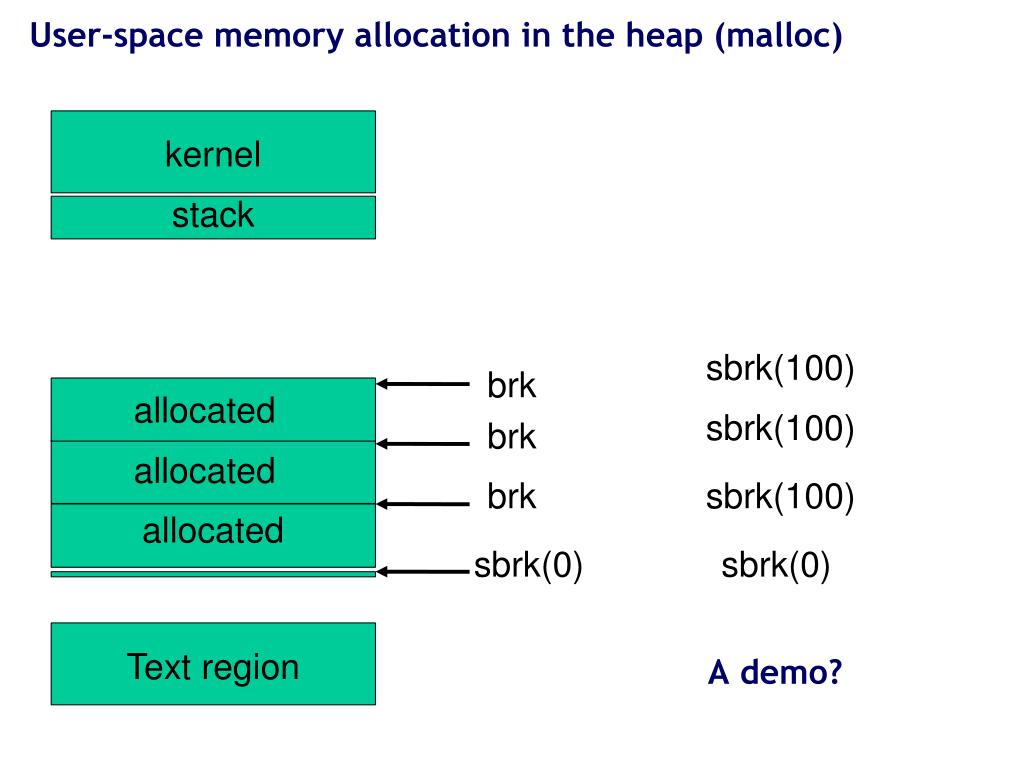 User-space memory allocation in the heap (malloc)

kernel

stack

allocated

allocated

allocated

Text region

brk

brk

brk

sbrk(0)

sbrk(100)

sbrk(100)

sbrk(100)

sbrk(0)

A demo?